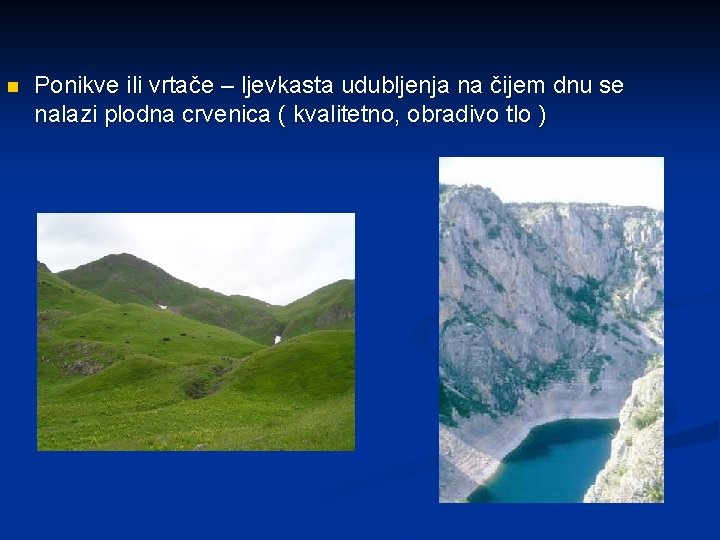 Ponikve ili vrtače – ljevkasta udubljenja na čijem dnu se nalazi plodna crvenica ( kvalitetno, obradivo tlo )